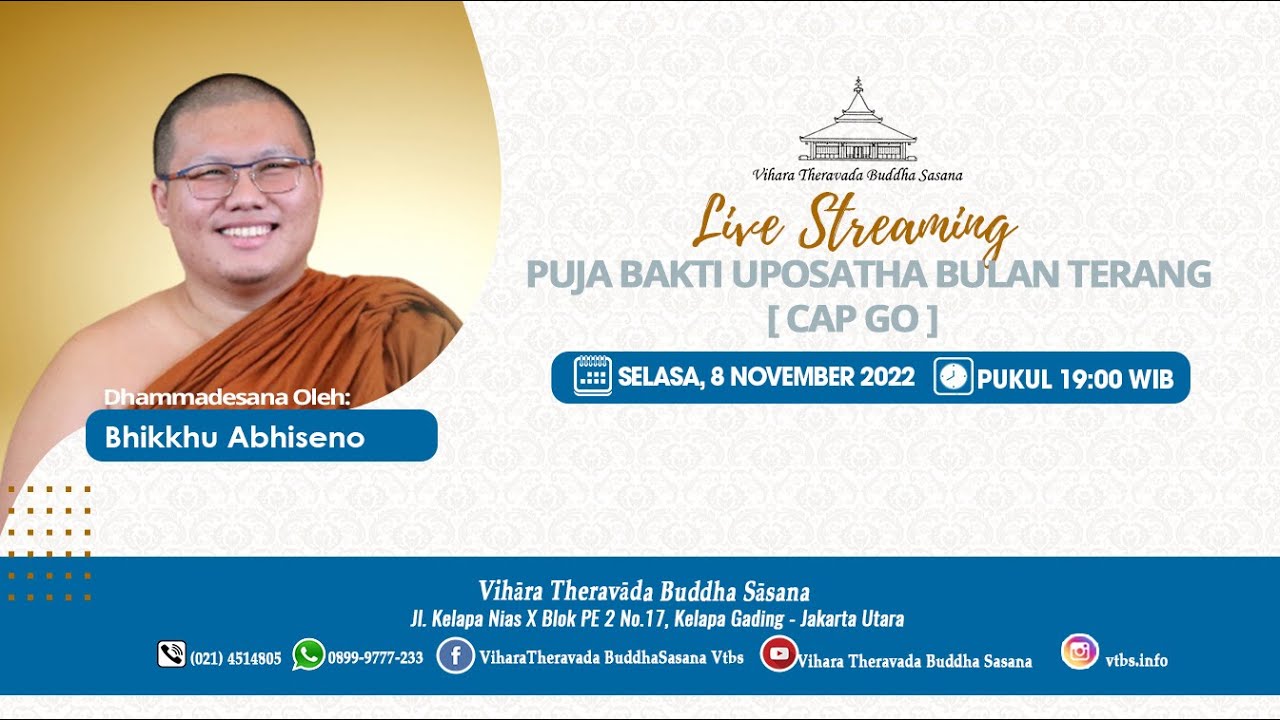 Vihara Theravada Buddha Sasana

Live Streaming

PUJA BAKTI UPOSATHA BULAN TERANG
[ CAP GO ]

SELASA, 8 NOVEMBER 2022 PUKUL 19:00 WIB

Dhammadesana Oleh:
Bhikkhu Abhiseno

Vihāra Theravāda Buddha Sāsana
Jl. Kelapa Nias X Blok PE 2 No.17, Kelapa Gading - Jakarta Utara

(021) 4514805 0899-9777-233 ViharaTheravada BuddhaSasana Vtbs Vihara Theravada Buddha Sasana vtbs.info